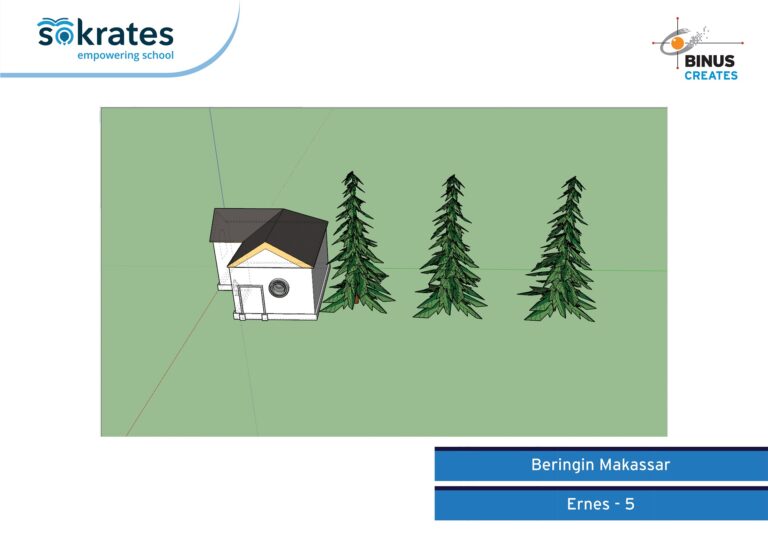 sokrates
empowering school

BINUS
CREATES

Beringin Makassar

Ernes - 5